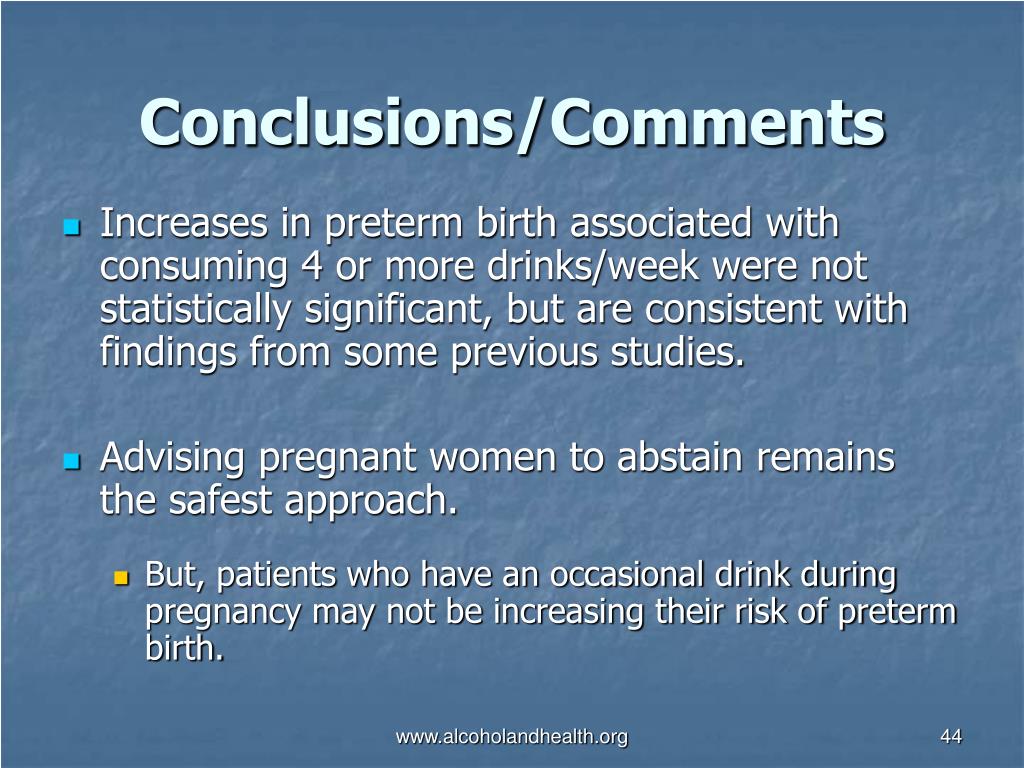 Conclusions/Comments

Increases in preterm birth associated with consuming 4 or more drinks/week were not statistically significant, but are consistent with findings from some previous studies.

Advising pregnant women to abstain remains the safest approach.

But, patients who have an occasional drink during pregnancy may not be increasing their risk of preterm birth.

www.alcoholandhealth.org

44